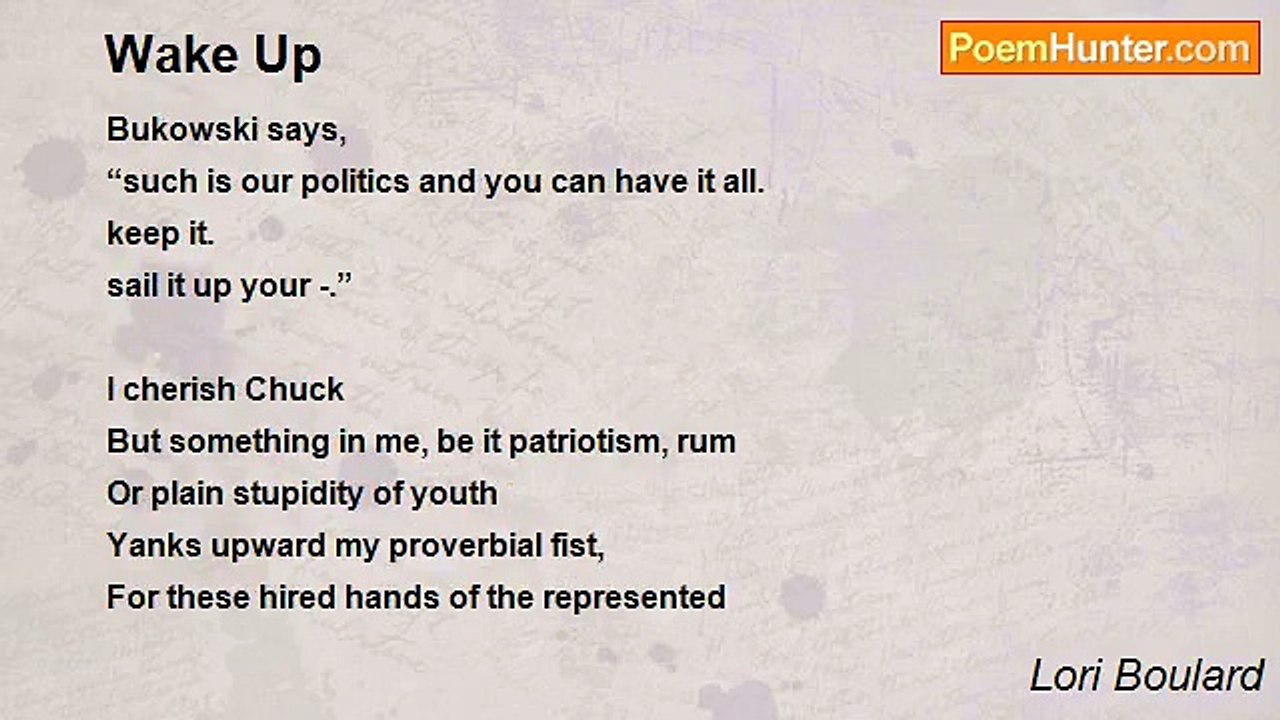 Wake Up

PoemHunter.com

Bukowski says,
"such is our politics and you can have it all.
keep it.
sail it up your -."

I cherish Chuck
But something in me, be it patriotism, rum
Or plain stupidity of youth
Yanks upward my proverbial fist,
For these hired hands of the represented

Lori Boulard